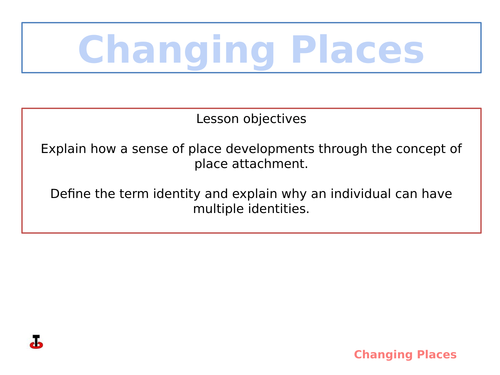 Changing Places

Lesson objectives

Explain how a sense of place developments through the concept of place attachment.

Define the term identity and explain why an individual can have multiple identities.

Changing Places